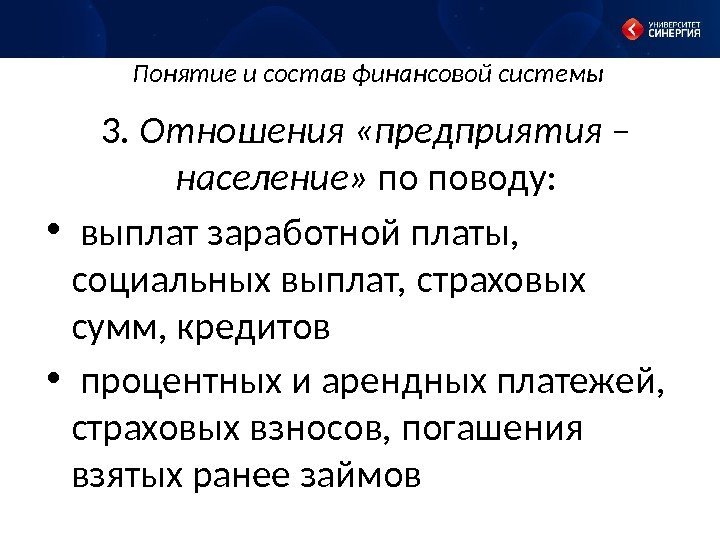 УНИВЕРСИТЕТ СИНЕРГИЯ

Понятие и состав финансовой системы

3. Отношения «предприятия – население» по поводу:

• выплат заработной платы, социальных выплат, страховых сумм, кредитов

• процентных и арендных платежей, страховых взносов, погашения взятых ранее займов